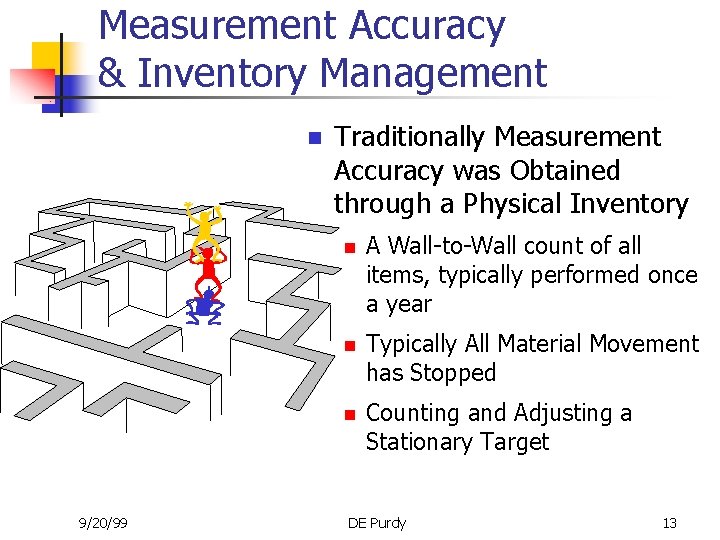 Measurement Accuracy & Inventory Management

Traditionally Measurement Accuracy was Obtained through a Physical Inventory

A Wall-to-Wall count of all items, typically performed once a year

Typically All Material Movement has Stopped

Counting and Adjusting a Stationary Target

9/20/99

DE Purdy

13